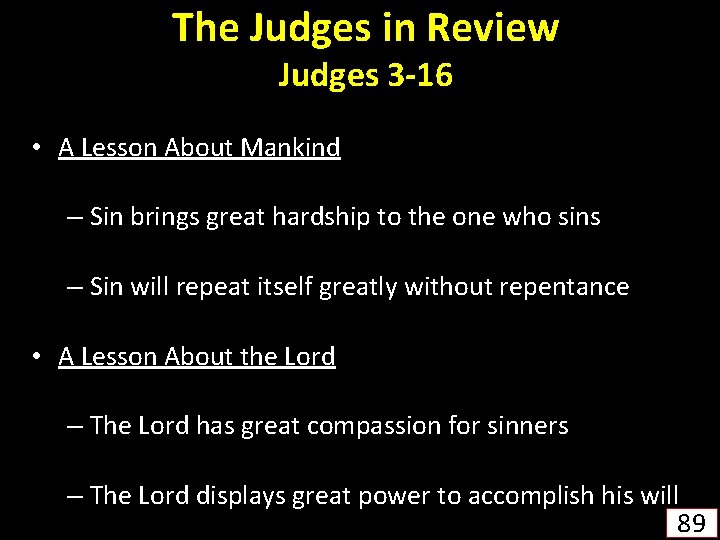 The Judges in Review
Judges 3-16

• A Lesson About Mankind

– Sin brings great hardship to the one who sins

– Sin will repeat itself greatly without repentance

• A Lesson About the Lord

– The Lord has great compassion for sinners

– The Lord displays great power to accomplish his will

89